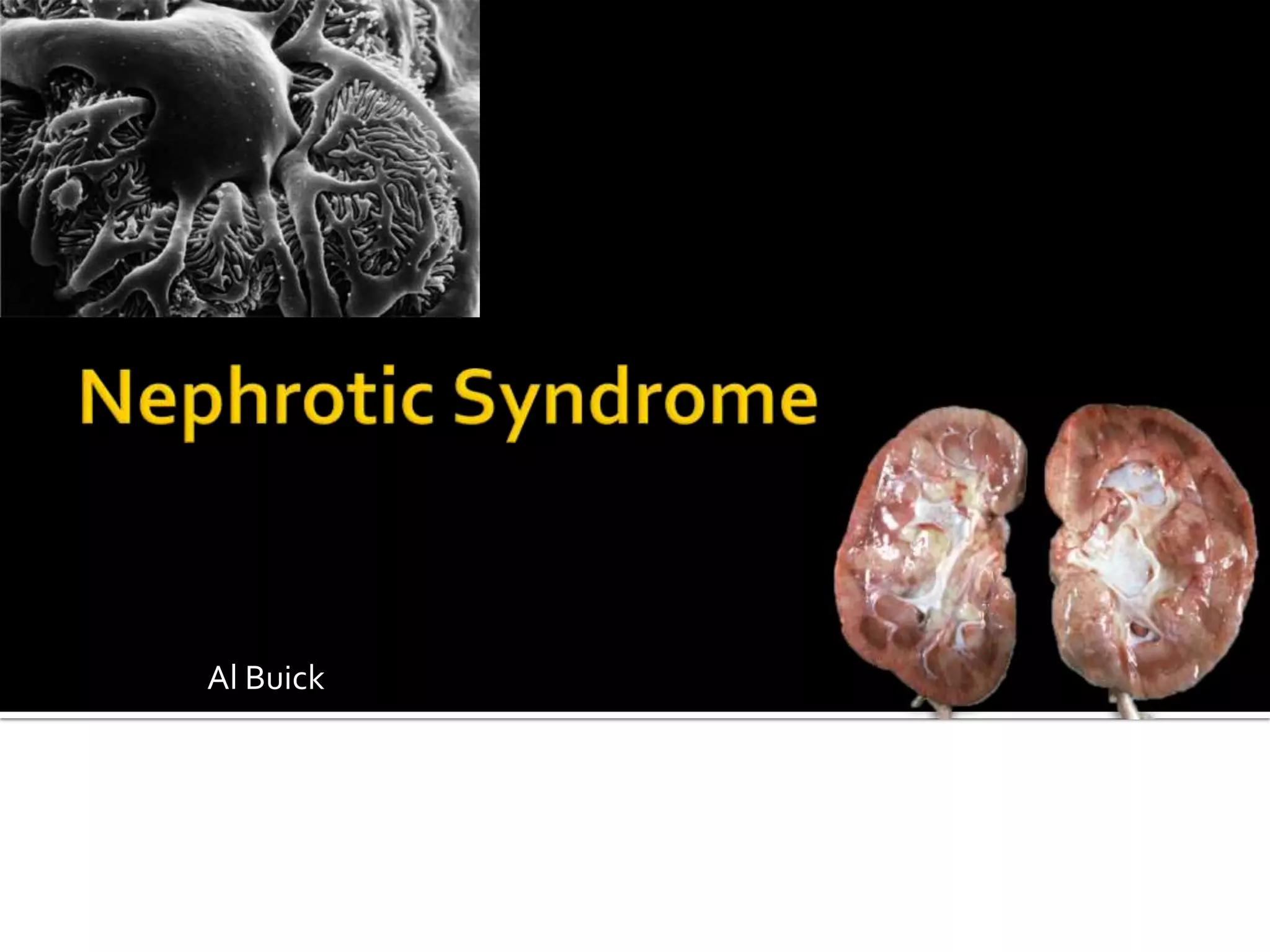 Nephrotic Syndrome

Al Buick